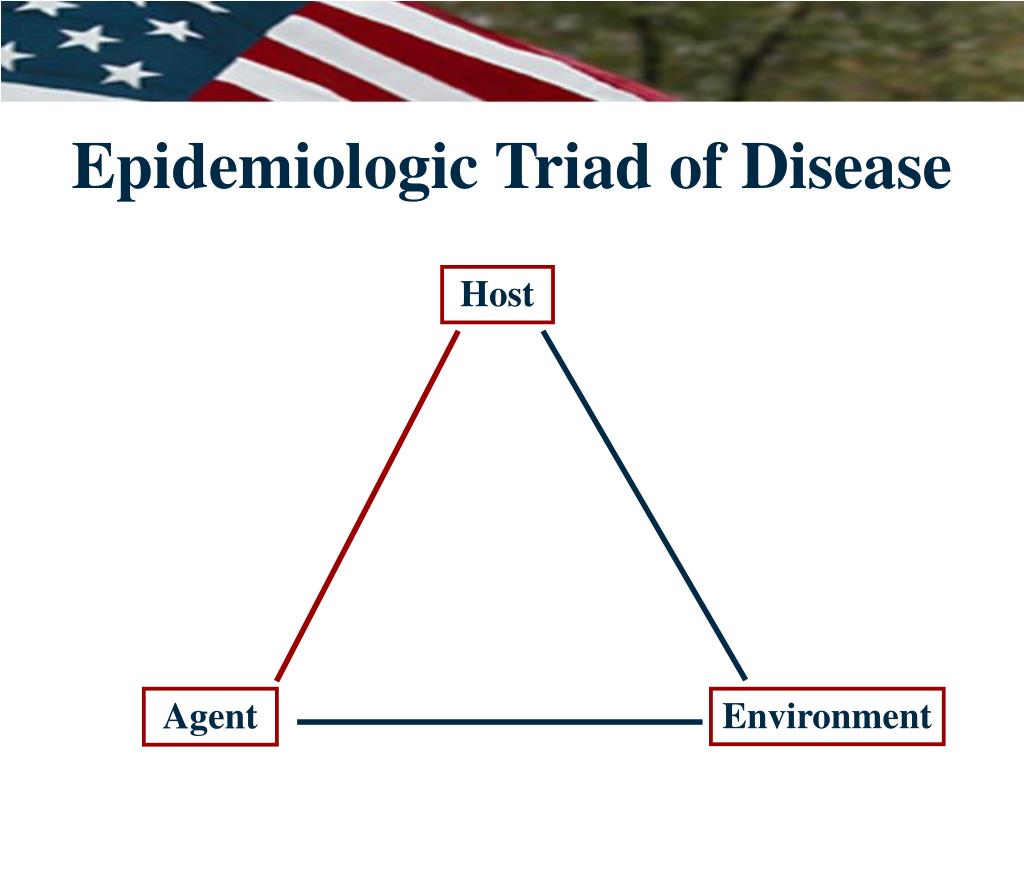 Epidemiologic Triad of Disease

Host

Agent

Environment